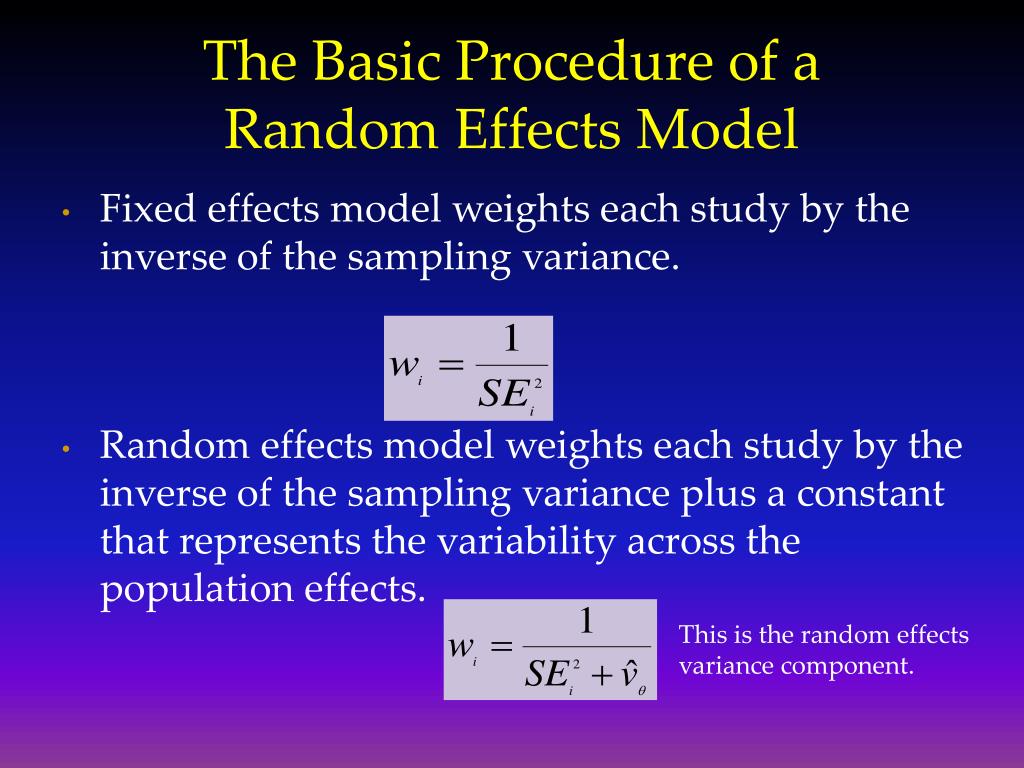 The Basic Procedure of a Random Effects Model

• Fixed effects model weights each study by the inverse of the sampling variance.

$w_i = \frac{1}{SE_i^2}$

• Random effects model weights each study by the inverse of the sampling variance plus a constant that represents the variability across the population effects.

$w_i = \frac{1}{SE_i^2 + \hat{v}_\theta}$

This is the random effects variance component.